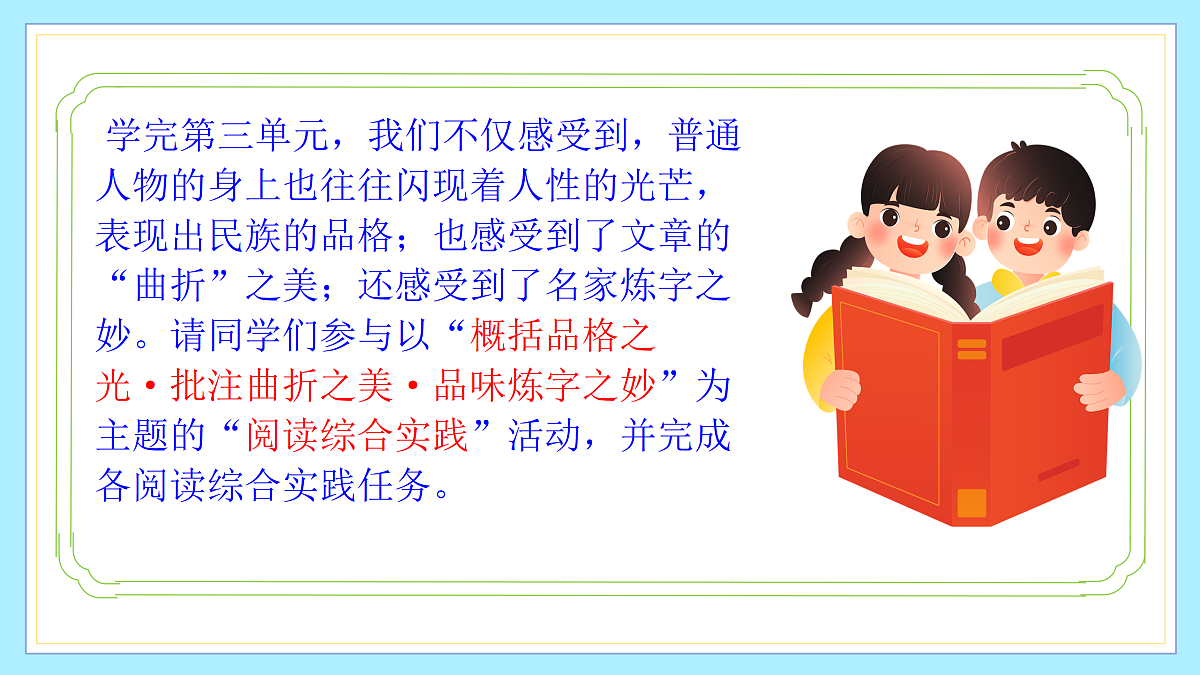 学完第三单元，我们不仅感受到，普通人物的身上也往往闪现着人性的光芒，表现出民族的品格；也感受到了文章的“曲折”之美；还感受到了名家炼字之妙。请同学们参与以“概括品格之光·批注曲折之美·品味炼字之妙”为主题的“阅读综合实践”活动，并完成各阅读综合实践任务。